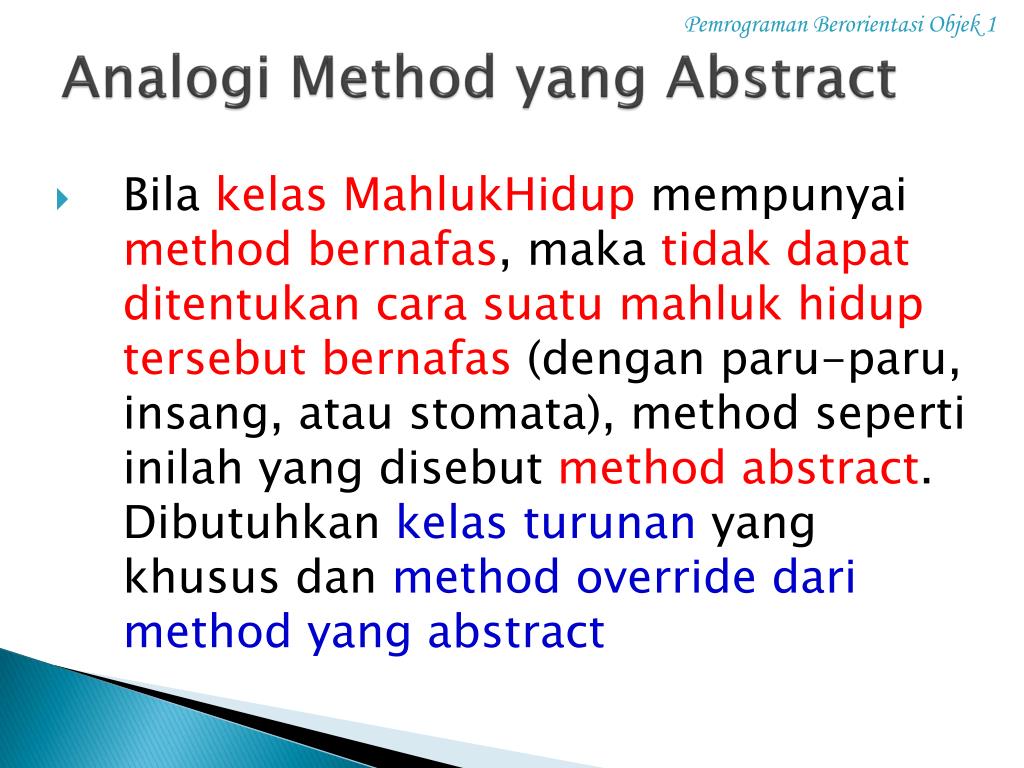 Pemrograman Berorientasi Objek 1

Analogi Method yang Abstract

Bila kelas MahlukHidup mempunyai method bernafas, maka tidak dapat ditentukan cara suatu mahluk hidup tersebut bernafas (dengan paru-paru, insang, atau stomata), method seperti inilah yang disebut method abstract. Dibutuhkan kelas turunan yang khusus dan method override dari method yang abstract